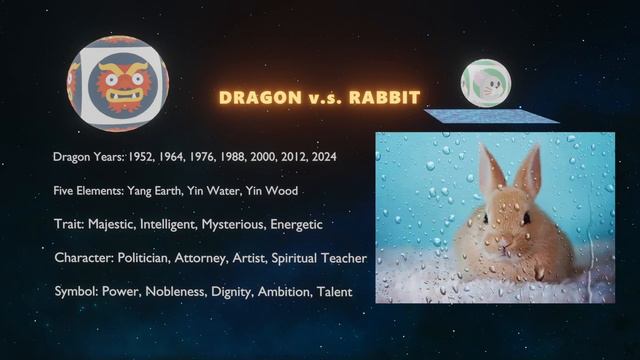 DRAGON v.s. RABBIT

Dragon Years: 1952, 1964, 1976, 1988, 2000, 2012, 2024

Five Elements: Yang Earth, Yin Water, Yin Wood

Trait: Majestic, Intelligent, Mysterious, Energetic

Character: Politician, Attorney, Artist, Spiritual Teacher

Symbol: Power, Nobleness, Dignity, Ambition, Talent